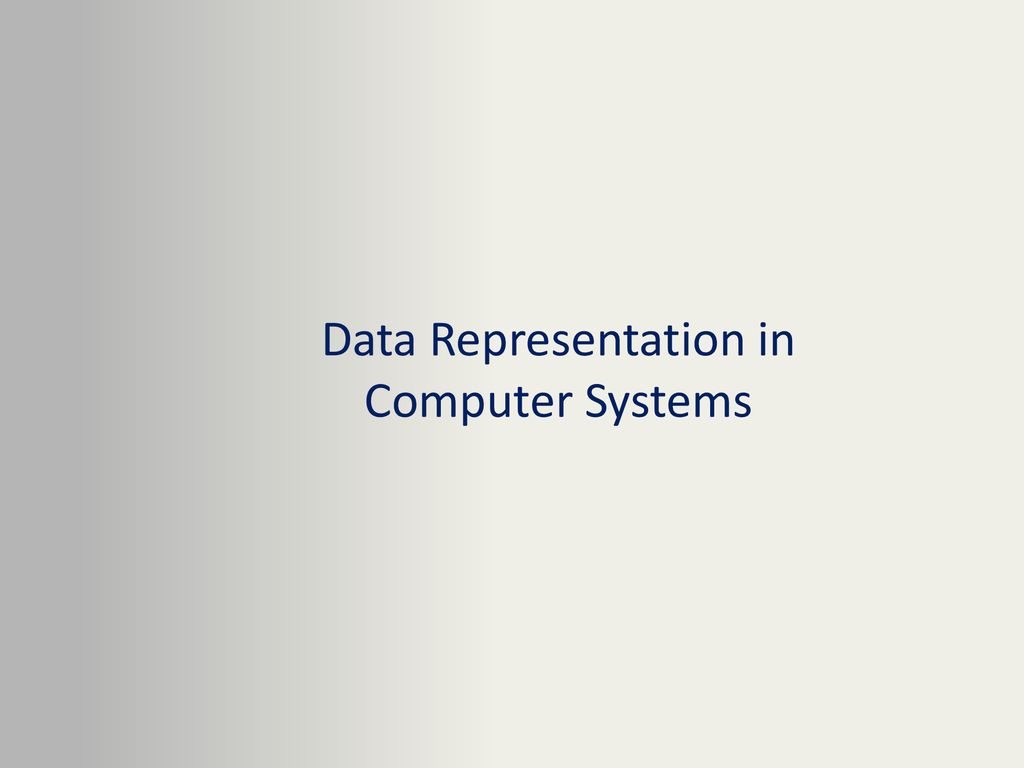 Data Representation in Computer Systems